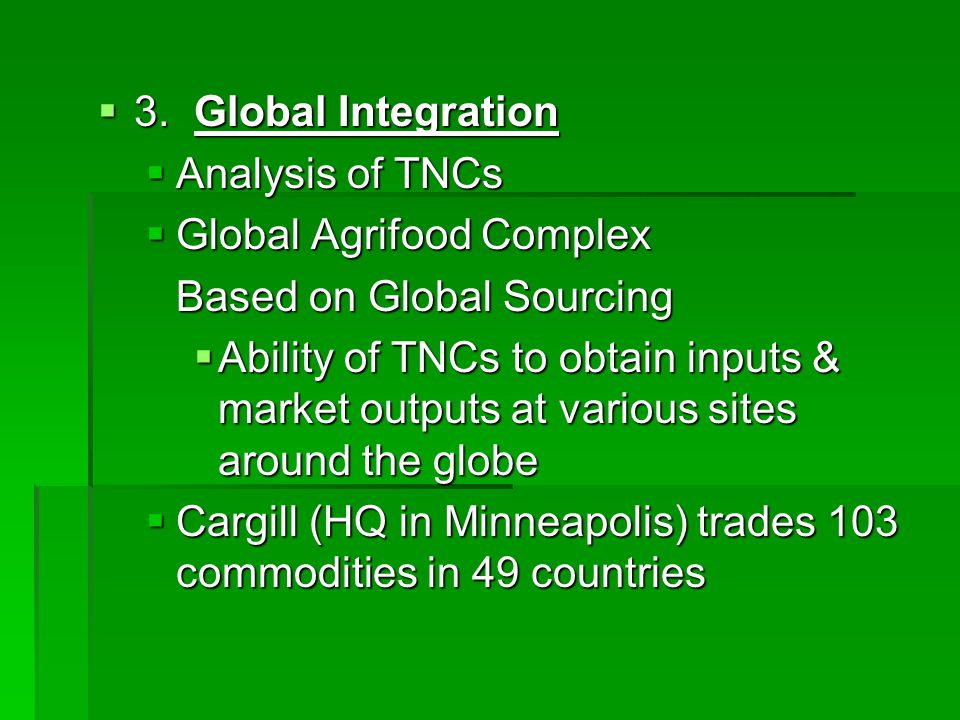 3. Global Integration

Analysis of TNCs

Global Agrifood Complex

Based on Global Sourcing

Ability of TNCs to obtain inputs & market outputs at various sites around the globe

Cargill (HQ in Minneapolis) trades 103 commodities in 49 countries